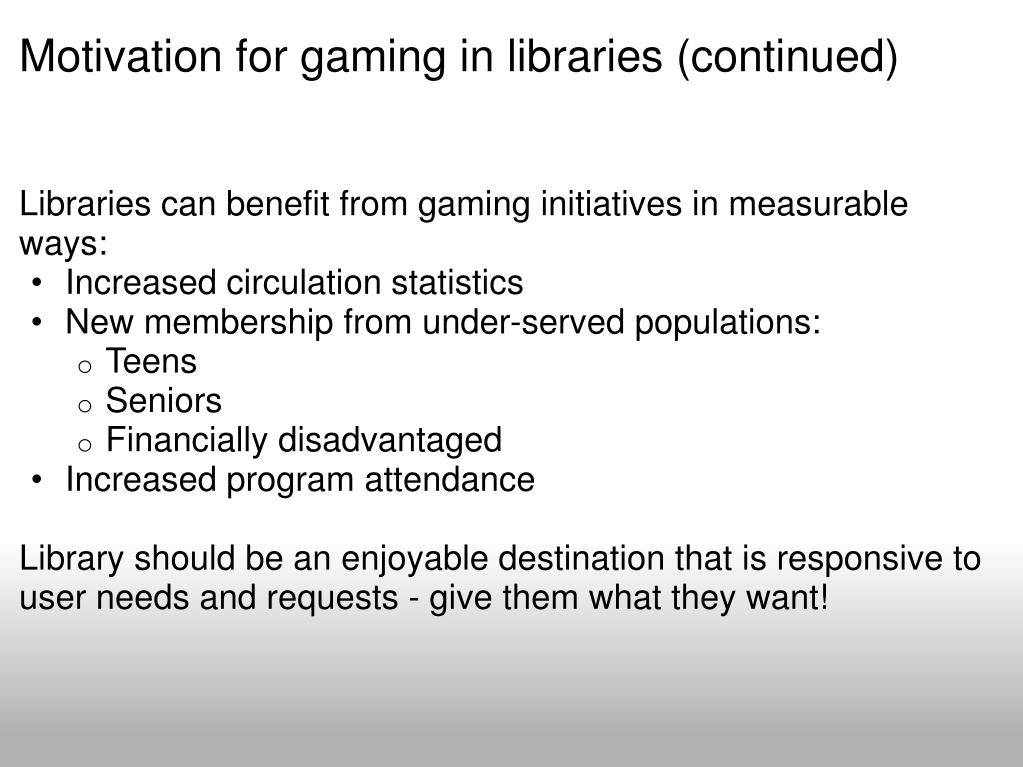 Motivation for gaming in libraries (continued)

Libraries can benefit from gaming initiatives in measurable ways:
• Increased circulation statistics
• New membership from under-served populations:
  o Teens
  o Seniors
  o Financially disadvantaged
• Increased program attendance

Library should be an enjoyable destination that is responsive to user needs and requests - give them what they want!